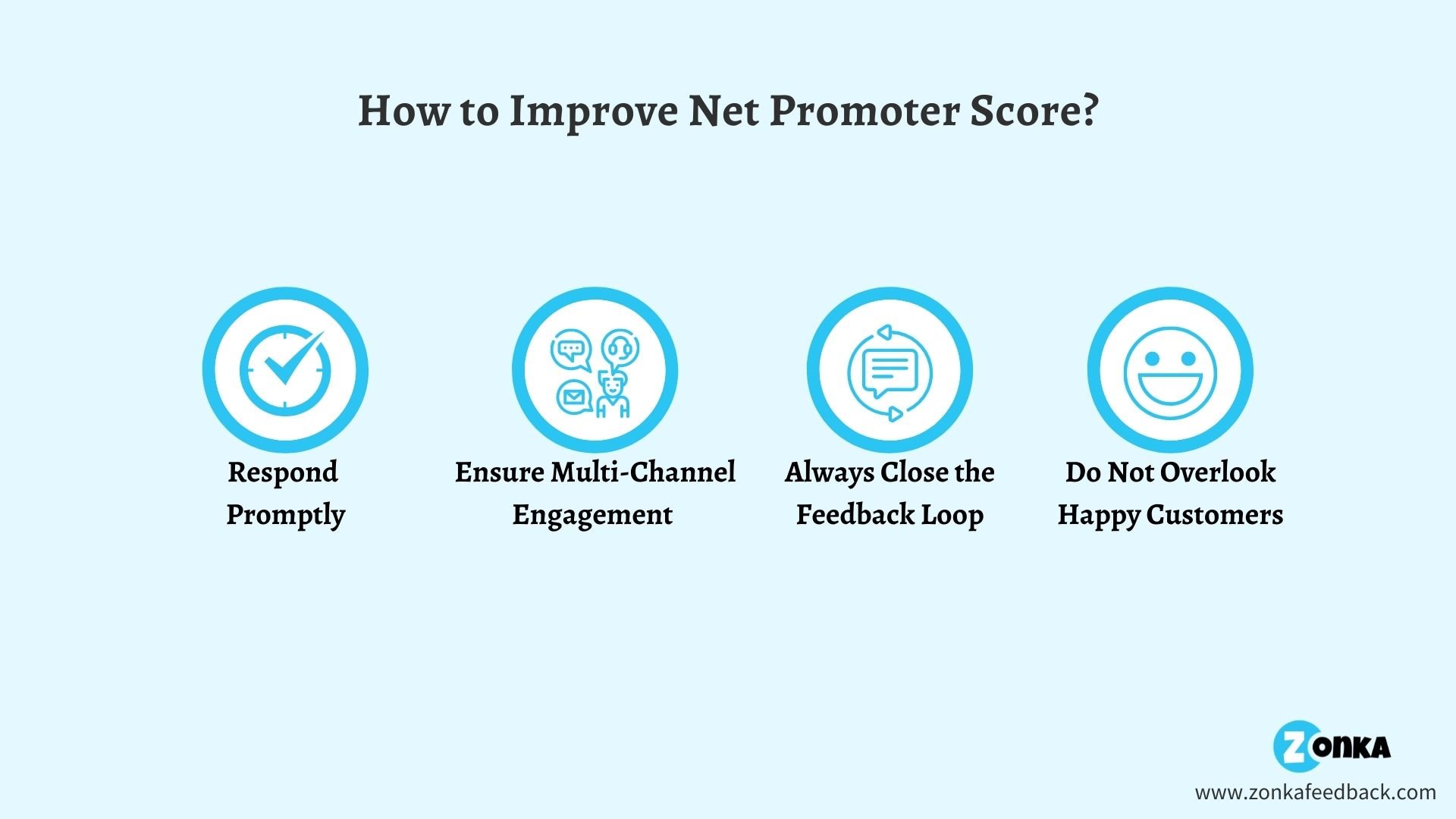 How to Improve Net Promoter Score?

Respond Promptly

Ensure Multi-Channel Engagement

Always Close the Feedback Loop

Do Not Overlook Happy Customers

ZONKA

www.zonkafeedback.com